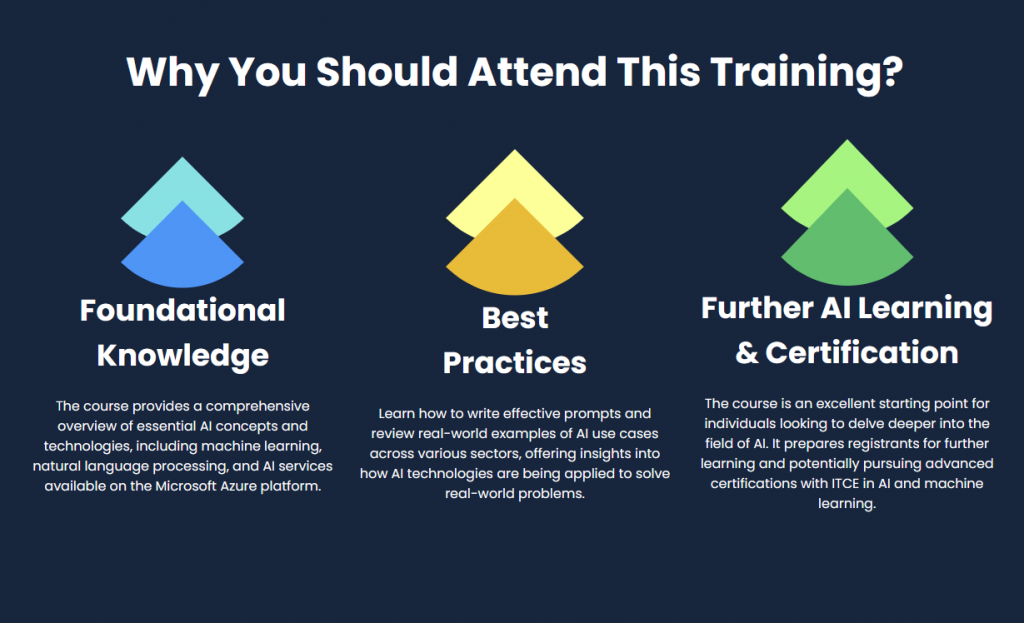 Why You Should Attend This Training?

Foundational Knowledge

The course provides a comprehensive overview of essential AI concepts and technologies, including machine learning, natural language processing, and AI services available on the Microsoft Azure platform.

Best Practices

Learn how to write effective prompts and review real-world examples of AI use cases across various sectors, offering insights into how AI technologies are being applied to solve real-world problems.

Further AI Learning & Certification

The course is an excellent starting point for individuals looking to delve deeper into the field of AI. It prepares registrants for further learning and potentially pursuing advanced certifications with ITCE in AI and machine learning.